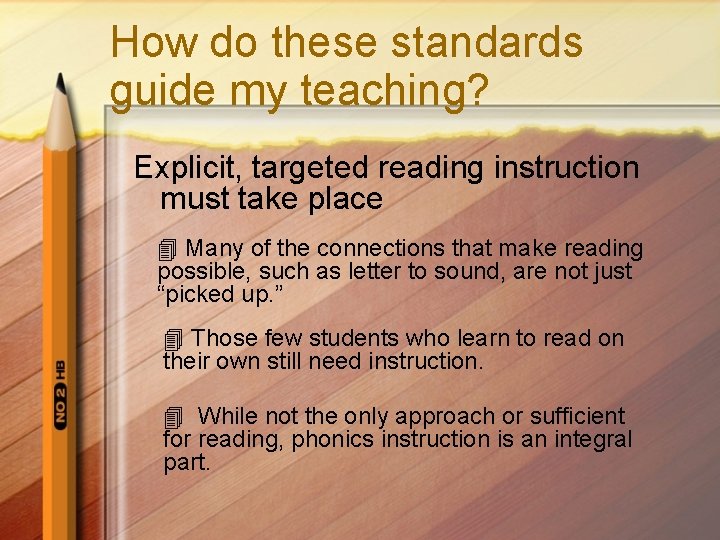 How do these standards guide my teaching?

Explicit, targeted reading instruction must take place

Many of the connections that make reading possible, such as letter to sound, are not just “picked up.”

Those few students who learn to read on their own still need instruction.

While not the only approach or sufficient for reading, phonics instruction is an integral part.

NO 2 HB